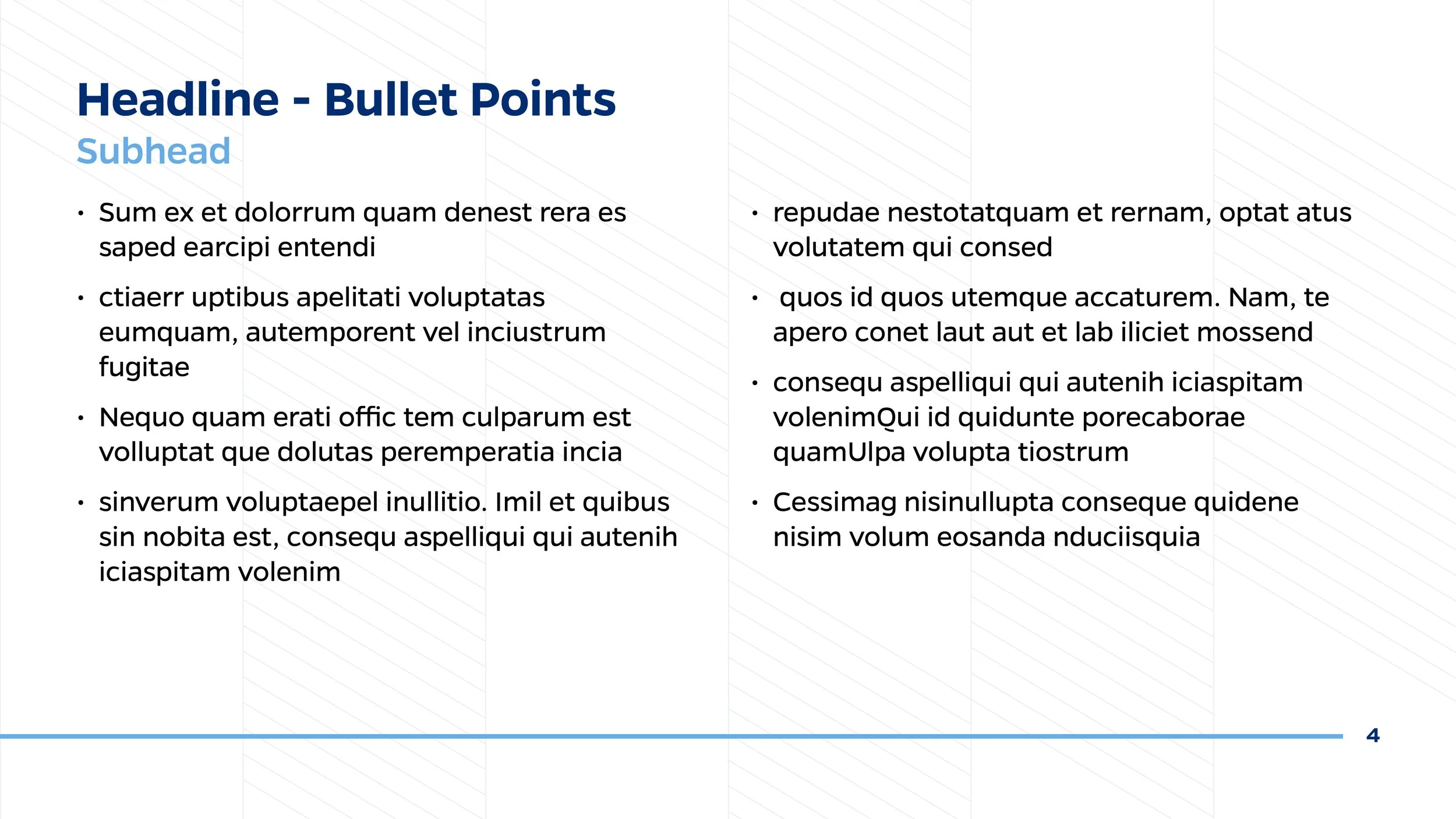 Headline - Bullet Points
Subhead

• Sum ex et dolorrum quam denest rera es saped earcipi entendi
• ctiaerr uptibus apelitati voluptatas eumquam, autemporent vel inciustrum fugitae
• Nequo quam erati offic tem culparum est volluptat que dolutas peremperatia incia
• sinverum voluptaepel inullitio. Imil et quibus sin nobita est, consequ aspelliqui qui autenih iciaspitam volenim

• repudae nestotatquam et rernam, optat atus volutatem qui consed
• quos id quos utemque accaturem. Nam, te apero conet laut aut et lab iliciet mossend
• consequ aspelliqui qui autenih iciaspitam volenimQui id quidunte porecaborae quamUlpa volupta tiostrum
• Cessimag nisinullupta conseque quidene nisim volum eosanda nduciisquia

4